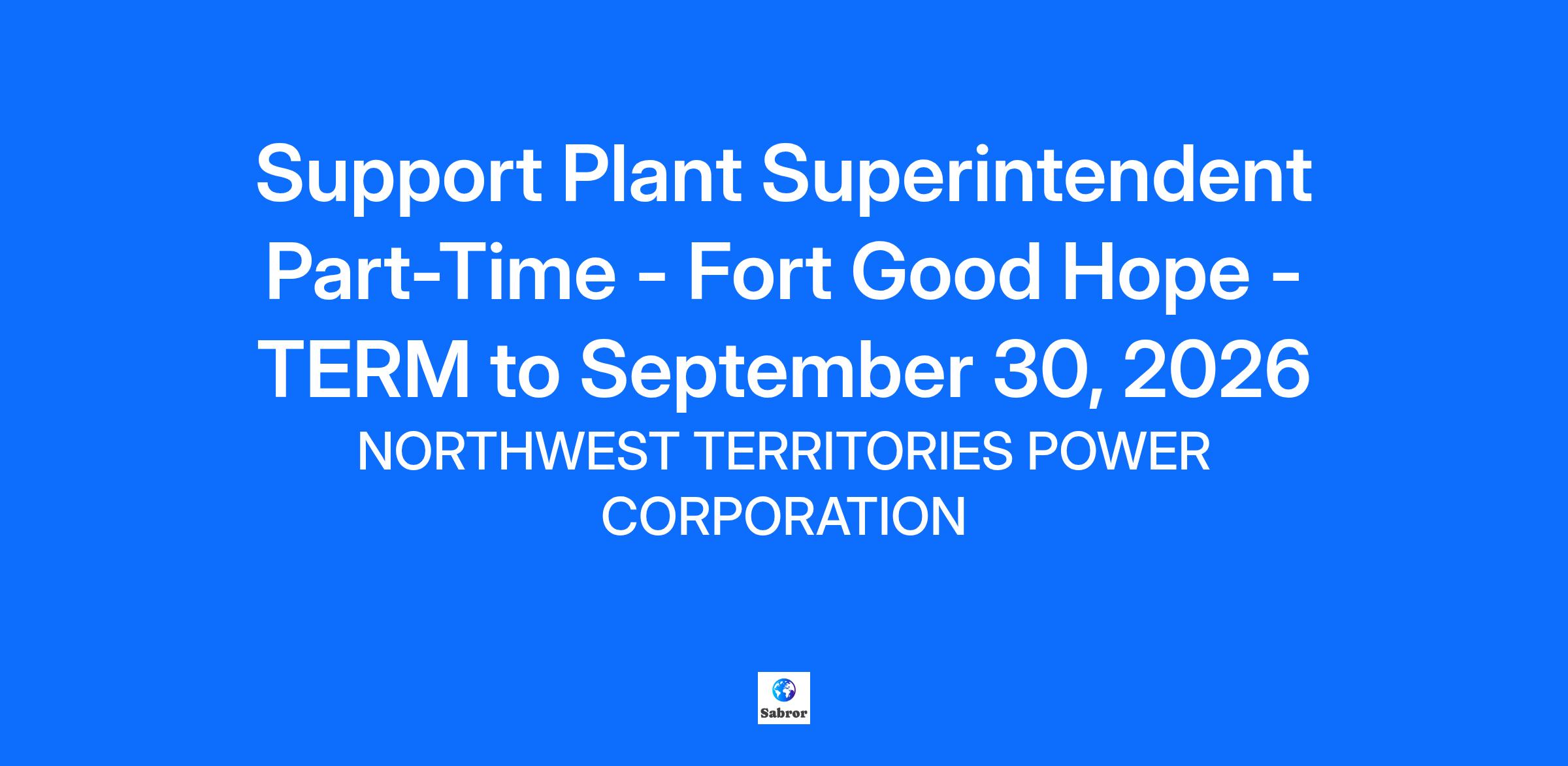 Support Plant Superintendent Part-Time - Fort Good Hope - TERM to September 30, 2026

NORTHWEST TERRITORIES POWER CORPORATION

Sabror